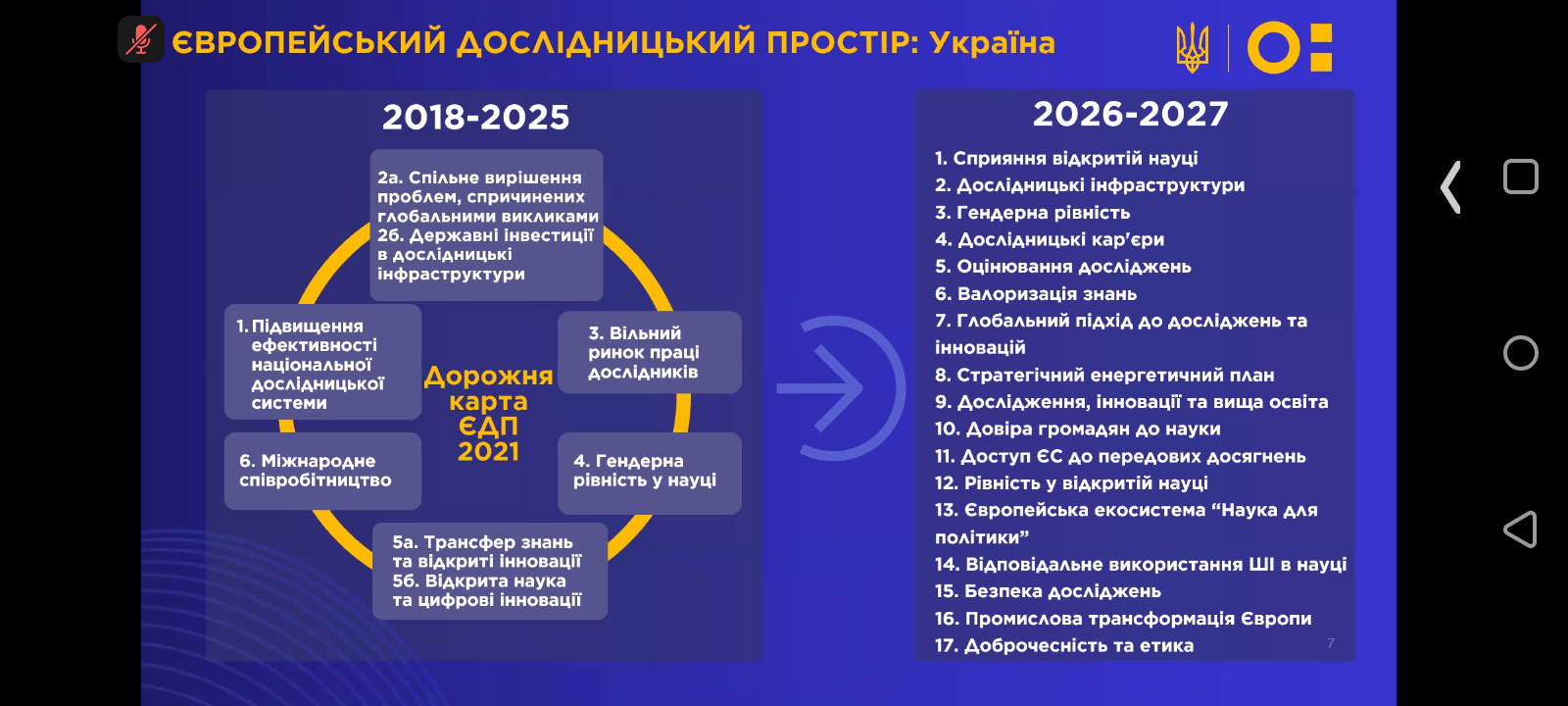 ЄВРОПЕЙСЬКИЙ ДОСЛІДНИЦЬКИЙ ПРОСТІР: Україна

2018-2025

2а. Спільне вирішення проблем, спричинених глобальними викликами
2б. Державні інвестиції в дослідницькі інфраструктури

1. Підвищення ефективності національної дослідницької системи

3. Вільний ринок праці дослідників

Дорожня карта ЄДП 2021

6. Міжнародне співробітництво

4. Гендерна рівність у науці

5а. Трансфер знань та відкриті інновації
5б. Відкрита наука та цифрові інновації

2026-2027

1. Сприяння відкритій науці
2. Дослідницькі інфраструктури
3. Гендерна рівність
4. Дослідницькі кар'єри
5. Оцінювання досліджень
6. Валоризація знань
7. Глобальний підхід до досліджень та інновацій
8. Стратегічний енергетичний план
9. Дослідження, інновації та вища освіта
10. Довіра громадян до науки
11. Доступ ЄС до передових досягнень
12. Рівність у відкритій науці
13. Європейська екосистема “Наука для політики”
14. Відповідальне використання ШІ в науці
15. Безпека досліджень
16. Промислова трансформація Європи
17. Доброчесність та етика

7